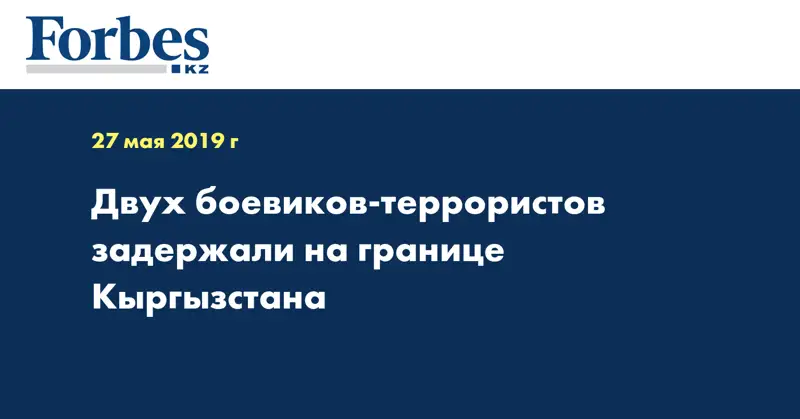 Forbes
KZ

27 мая 2019 г

Двух боевиков-террористов задержали на границе Кыргызстана